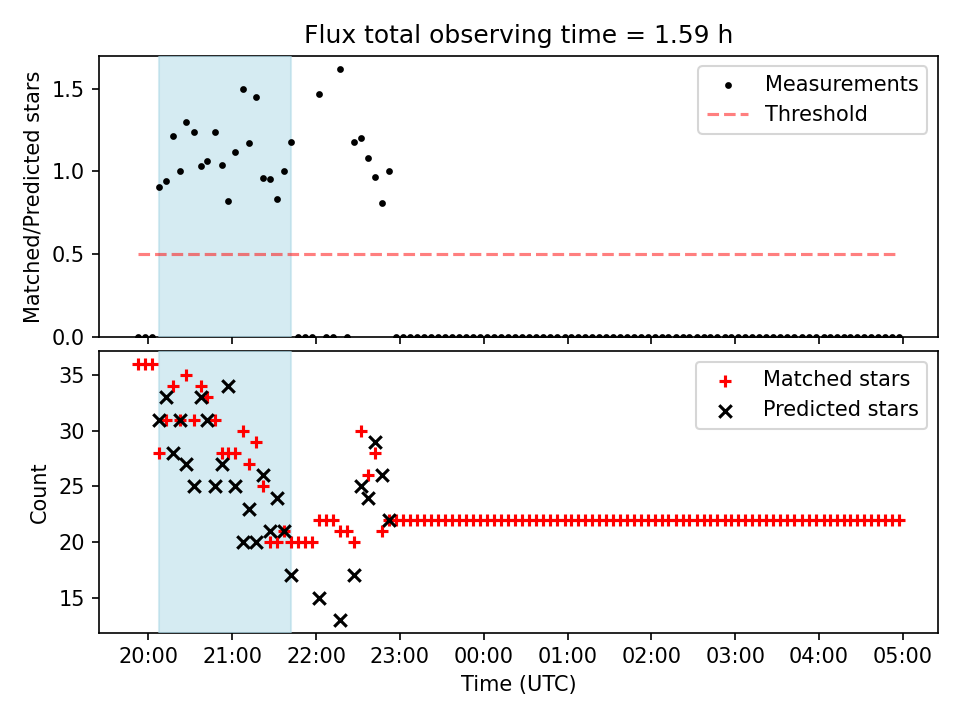 Flux total observing time = 1.59 h

Matched/Predicted stars

1.5
1.0
0.5
0.0

Measurements
Threshold

Count

35
30
25
20
15

Matched stars
Predicted stars

20:00 21:00 22:00 23:00 00:00 01:00 02:00 03:00 04:00 05:00
Time (UTC)